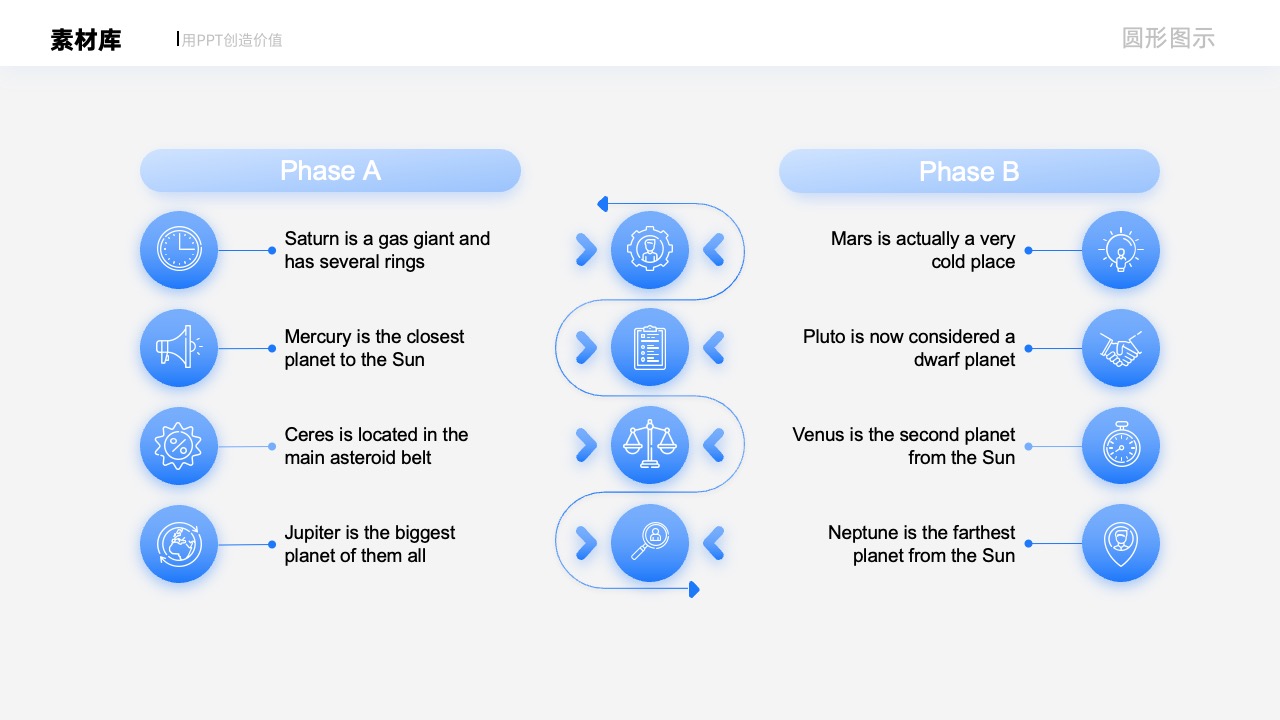 素材库

用PPT创造价值

圆形图示

Phase A

Saturn is a gas giant and has several rings

Mercury is the closest planet to the Sun

Ceres is located in the main asteroid belt

Jupiter is the biggest planet of them all

Phase B

Mars is actually a very cold place

Pluto is now considered a dwarf planet

Venus is the second planet from the Sun

Neptune is the farthest planet from the Sun